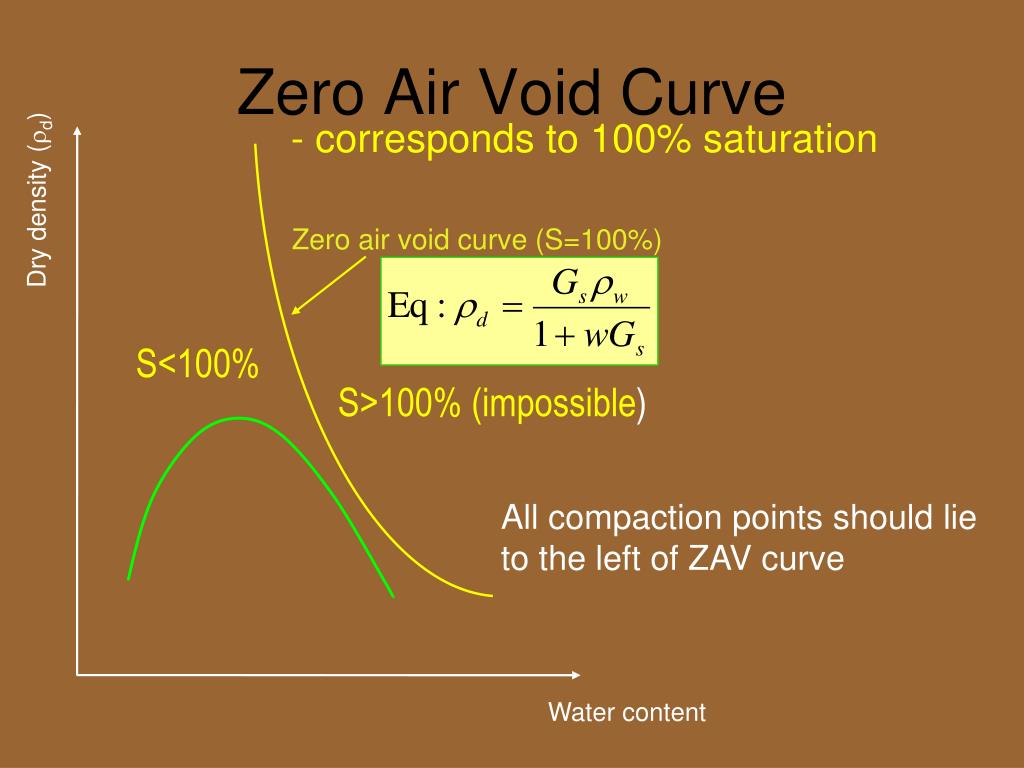 Zero Air Void Curve

- corresponds to 100% saturation

Dry density ($\rho_d$)

Zero air void curve (S=100%)

$\text{Eq}: \rho_d = \frac{G_s \rho_w}{1 + wG_s}$

S<100%

S>100% (impossible)

All compaction points should lie to the left of ZAV curve

Water content